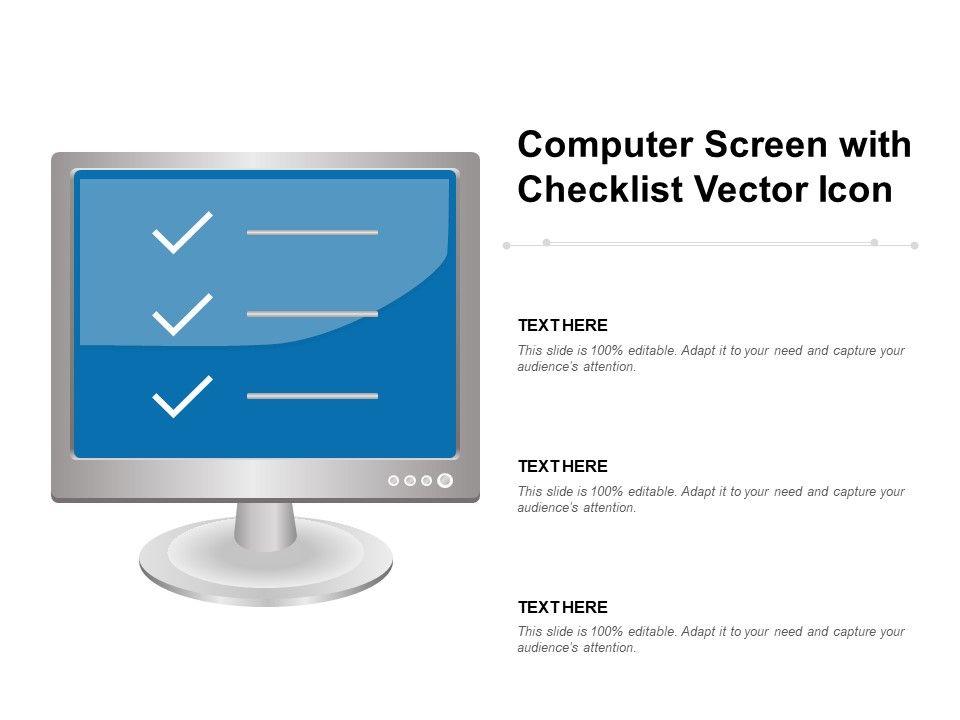 Computer Screen with Checklist Vector Icon

TEXT HERE
This slide is 100% editable. Adapt it to your need and capture your audience's attention.

TEXT HERE
This slide is 100% editable. Adapt it to your need and capture your audience's attention.

TEXT HERE
This slide is 100% editable. Adapt it to your need and capture your audience's attention.